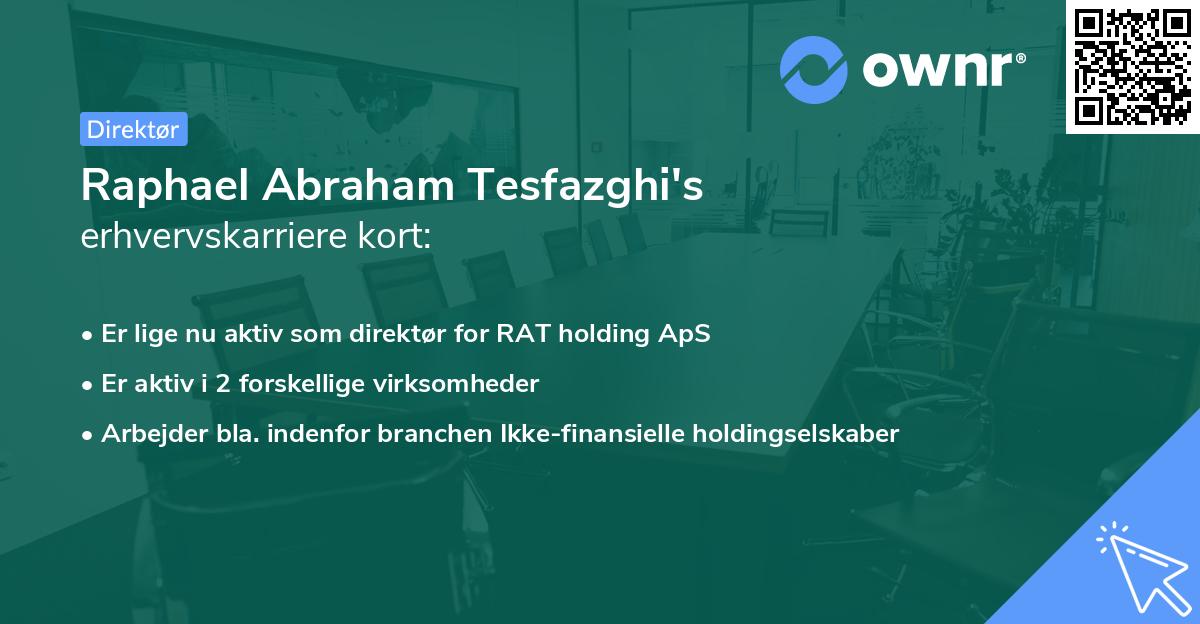 ownr®

Direktør

Raphael Abraham Tesfazghi's erhvervskarriere kort:

• Er lige nu aktiv som direktør for RAT holding ApS

• Er aktiv i 2 forskellige virksomheder

• Arbejder bla. indenfor branchen Ikke-finansielle holdingselskaber